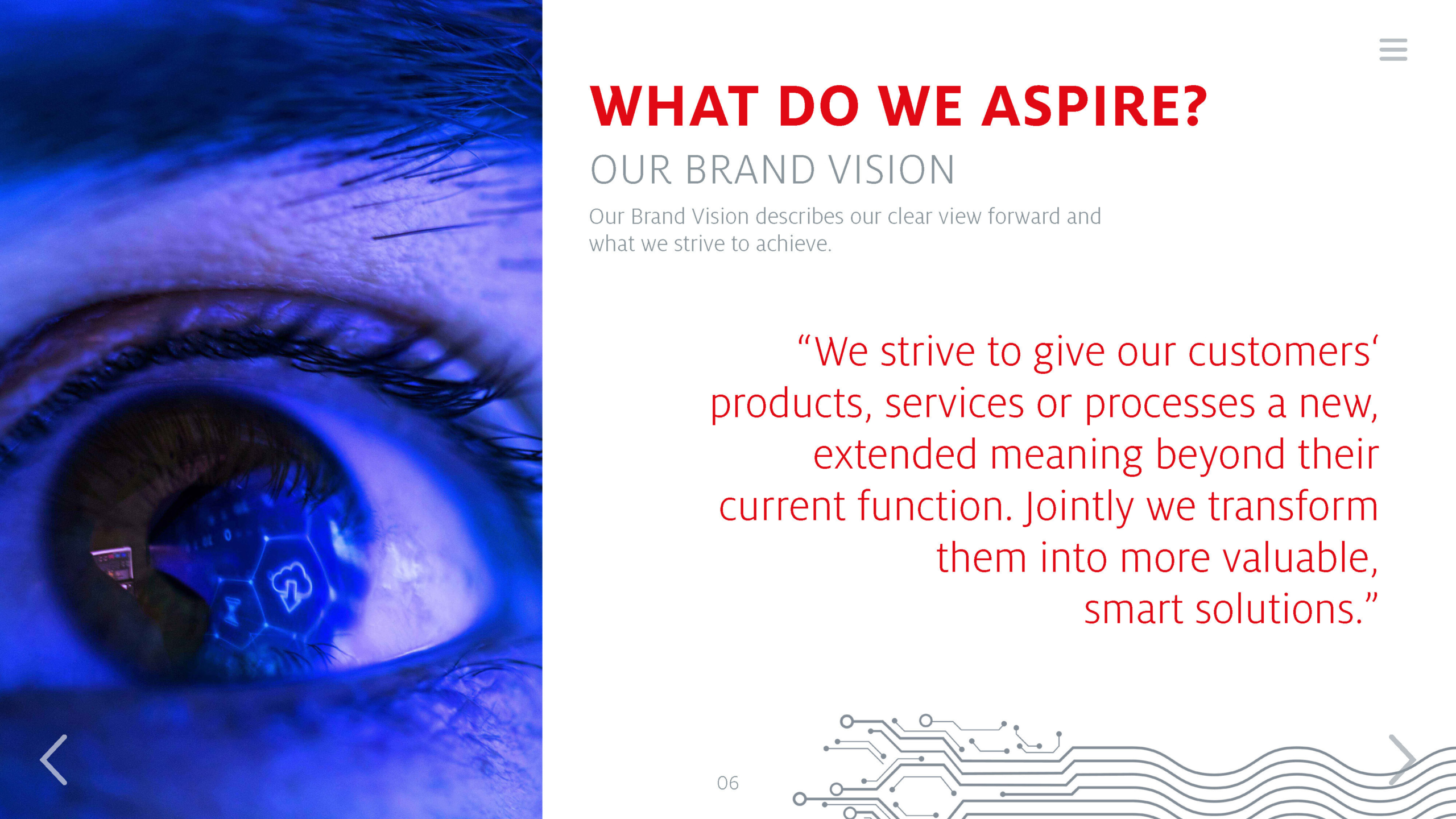 WHAT DO WE ASPIRE?

OUR BRAND VISION

Our Brand Vision describes our clear view forward and what we strive to achieve.

“We strive to give our customers‘ products, services or processes a new, extended meaning beyond their current function. Jointly we transform them into more valuable, smart solutions.”

06